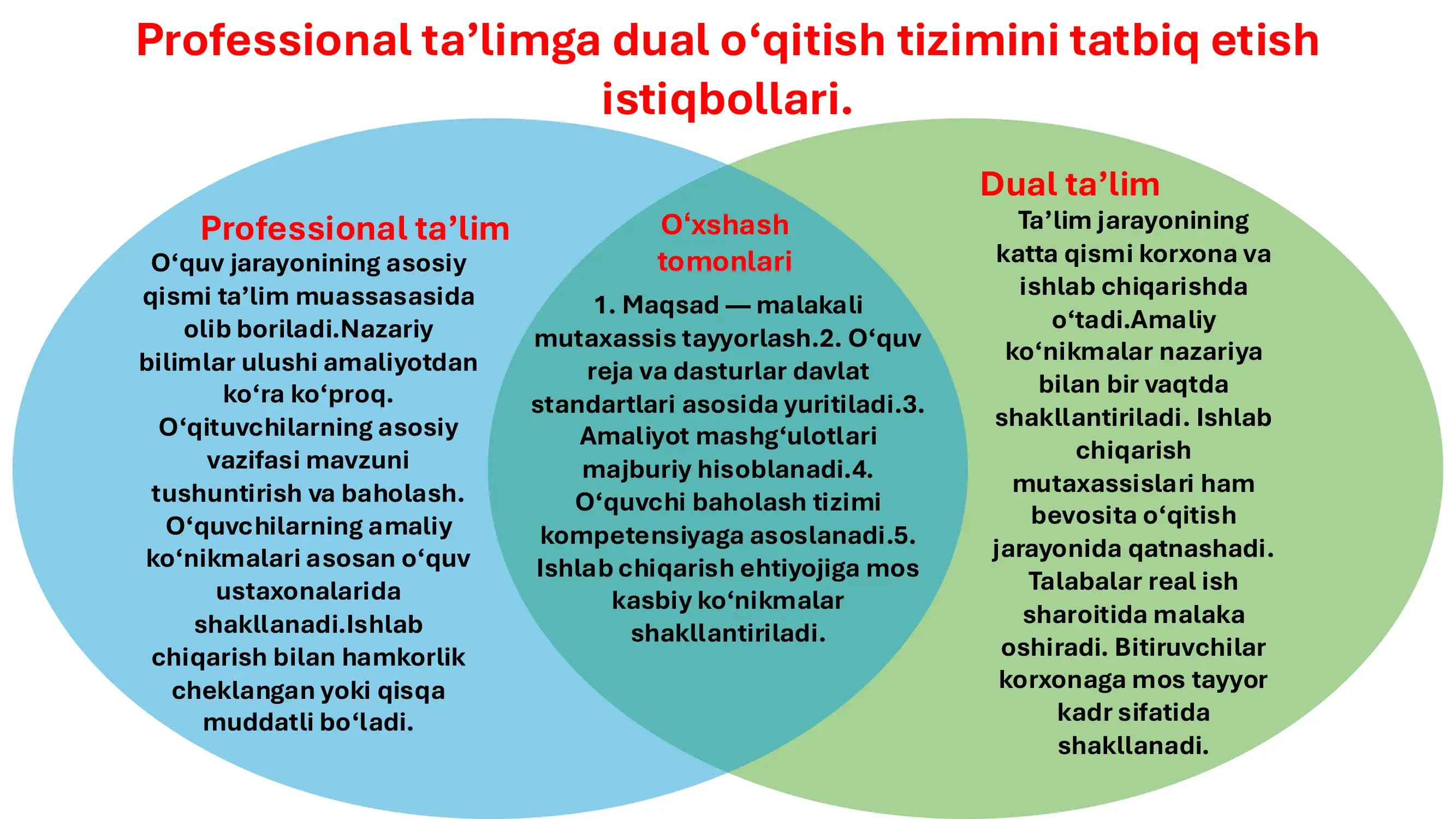 Professional ta’limga dual o‘qitish tizimini tatbiq etish istiqbollari.

Professional ta’lim

O‘quv jarayonining asosiy qismi ta’lim muassasasida olib boriladi.Nazariy bilimlar ulushi amaliyotdan ko‘ra ko‘proq. O‘qituvchilarning asosiy vazifasi mavzuni tushuntirish va baholash. O‘quvchilarning amaliy ko‘nikmalari asosan o‘quv ustaxonalarida shakllanadi.Ishlab chiqarish bilan hamkorlik cheklangan yoki qisqa muddatli bo‘ladi.

O‘xshash tomonlari

1. Maqsad — malakali mutaxassis tayyorlash.2. O‘quv reja va dasturlar davlat standartlari asosida yuritiladi.3. Amaliyot mashg‘ulotlari majburiy hisoblanadi.4. O‘quvchi baholash tizimi kompetensiyaga asoslanadi.5. Ishlab chiqarish ehtiyojiga mos kasbiy ko‘nikmalar shakllantiriladi.

Dual ta’lim

Ta’lim jarayonining katta qismi korxona va ishlab chiqarishda o‘tadi.Amaliy ko‘nikmalar nazariya bilan bir vaqtda shakllantiriladi. Ishlab chiqarish mutaxassislari ham bevosita o‘qitish jarayonida qatnashadi. Talabalar real ish sharoitida malaka oshiradi. Bitiruvchilar korxonaga mos tayyor kadr sifatida shakllanadi.